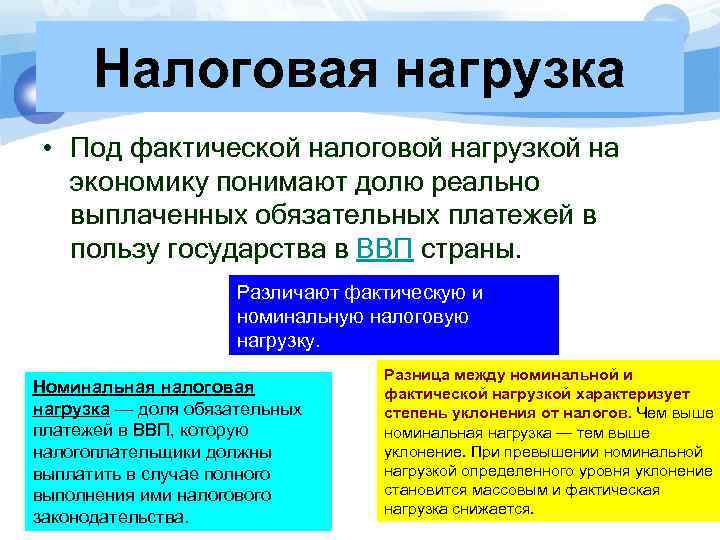 Налоговая нагрузка

• Под фактической налоговой нагрузкой на экономику понимают долю реально выплаченных обязательных платежей в пользу государства в ВВП страны.

Различают фактическую и номинальную налоговую нагрузку.

Номинальная налоговая нагрузка — доля обязательных платежей в ВВП, которую налогоплательщики должны выплатить в случае полного выполнения ими налогового законодательства.

Разница между номинальной и фактической нагрузкой характеризует степень уклонения от налогов. Чем выше номинальная нагрузка — тем выше уклонение. При превышении номинальной нагрузкой определенного уровня уклонение становится массовым и фактическая нагрузка снижается.